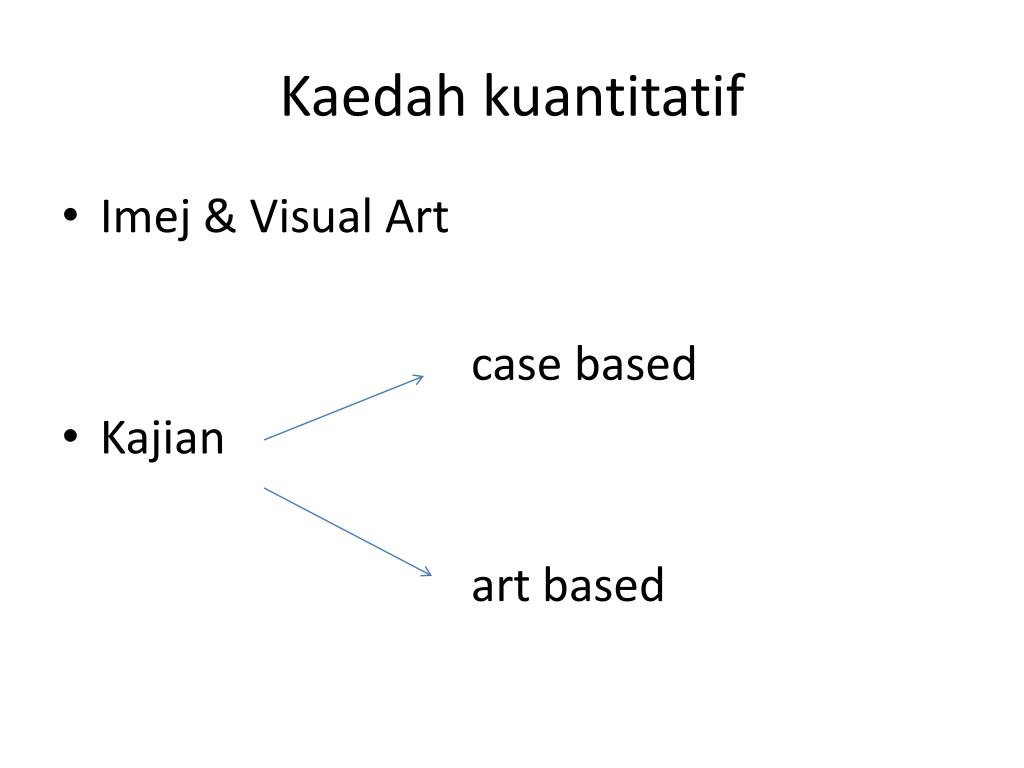 Kaedah kuantitatif

• Imej & Visual Art

case based

• Kajian

art based